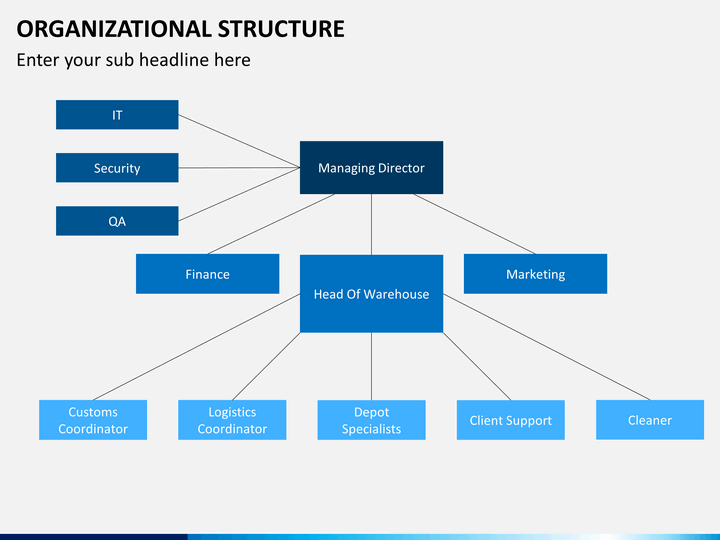 ORGANIZATIONAL STRUCTURE

Enter your sub headline here

IT

Security

QA

Managing Director

Finance

Head Of Warehouse

Marketing

Customs Coordinator

Logistics Coordinator

Depot Specialists

Client Support

Cleaner